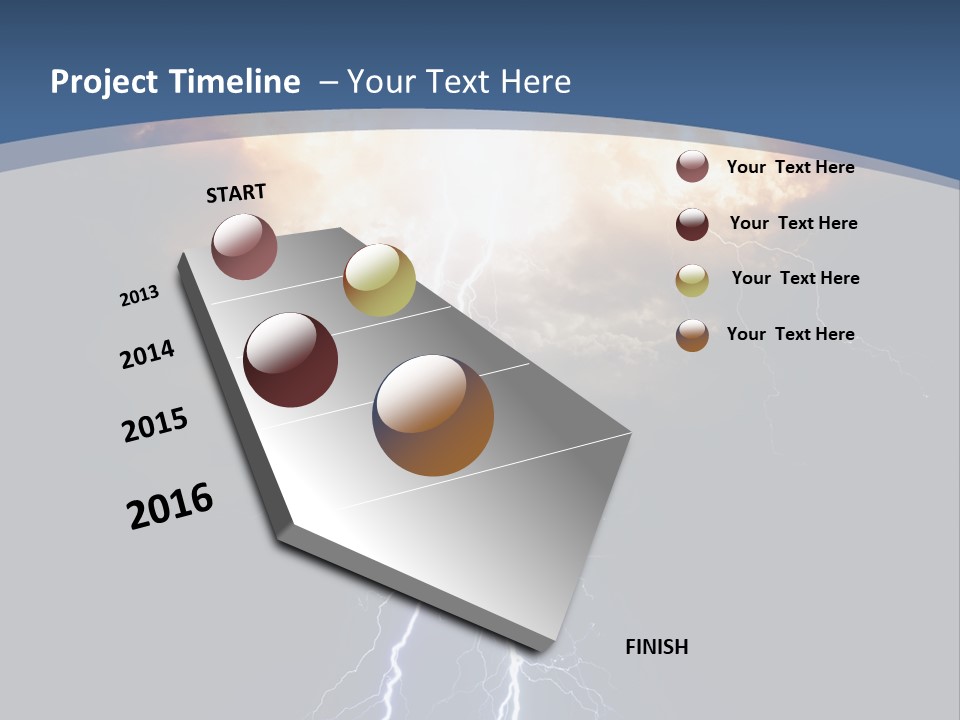 Project Timeline – Your Text Here

START

2013

2014

2015

2016

FINISH

Your Text Here

Your Text Here

Your Text Here

Your Text Here